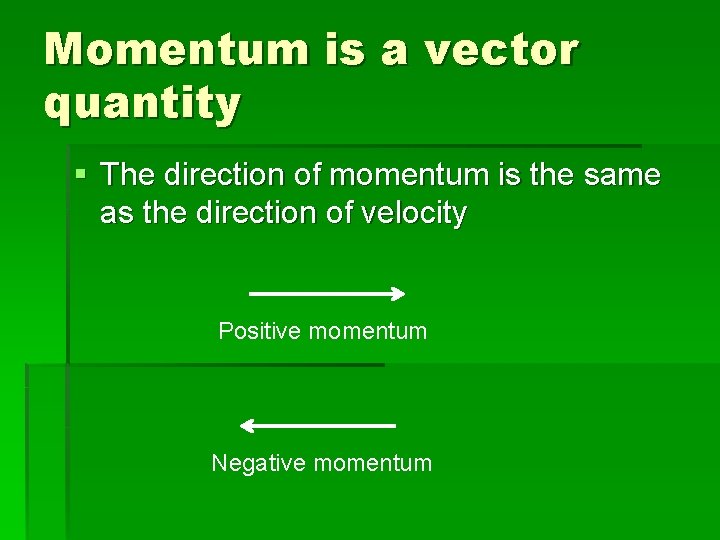 Momentum is a vector quantity

▪ The direction of momentum is the same as the direction of velocity

Positive momentum

Negative momentum